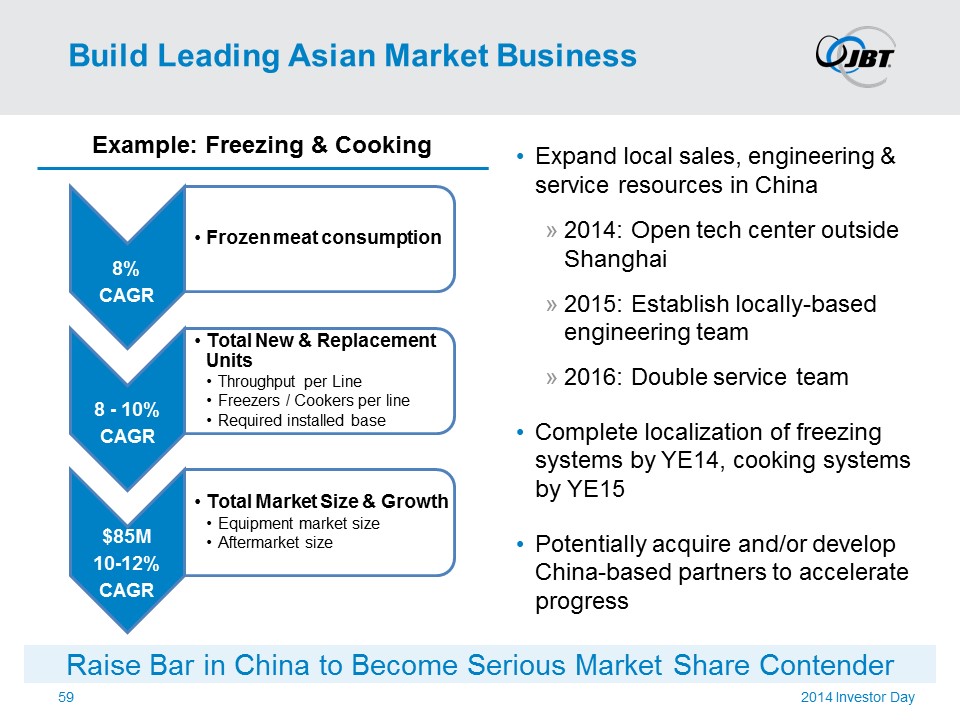 Build Leading Asian Market Business

JBT

Example: Freezing & Cooking

8% CAGR

• Frozen meat consumption

8 - 10% CAGR

• Total New & Replacement Units
• Throughput per Line
• Freezers / Cookers per line
• Required installed base

$85M 10-12% CAGR

• Total Market Size & Growth
• Equipment market size
• Aftermarket size

• Expand local sales, engineering & service resources in China

» 2014: Open tech center outside Shanghai

» 2015: Establish locally-based engineering team

» 2016: Double service team

• Complete localization of freezing systems by YE14, cooking systems by YE15

• Potentially acquire and/or develop China-based partners to accelerate progress

Raise Bar in China to Become Serious Market Share Contender

59

2014 Investor Day